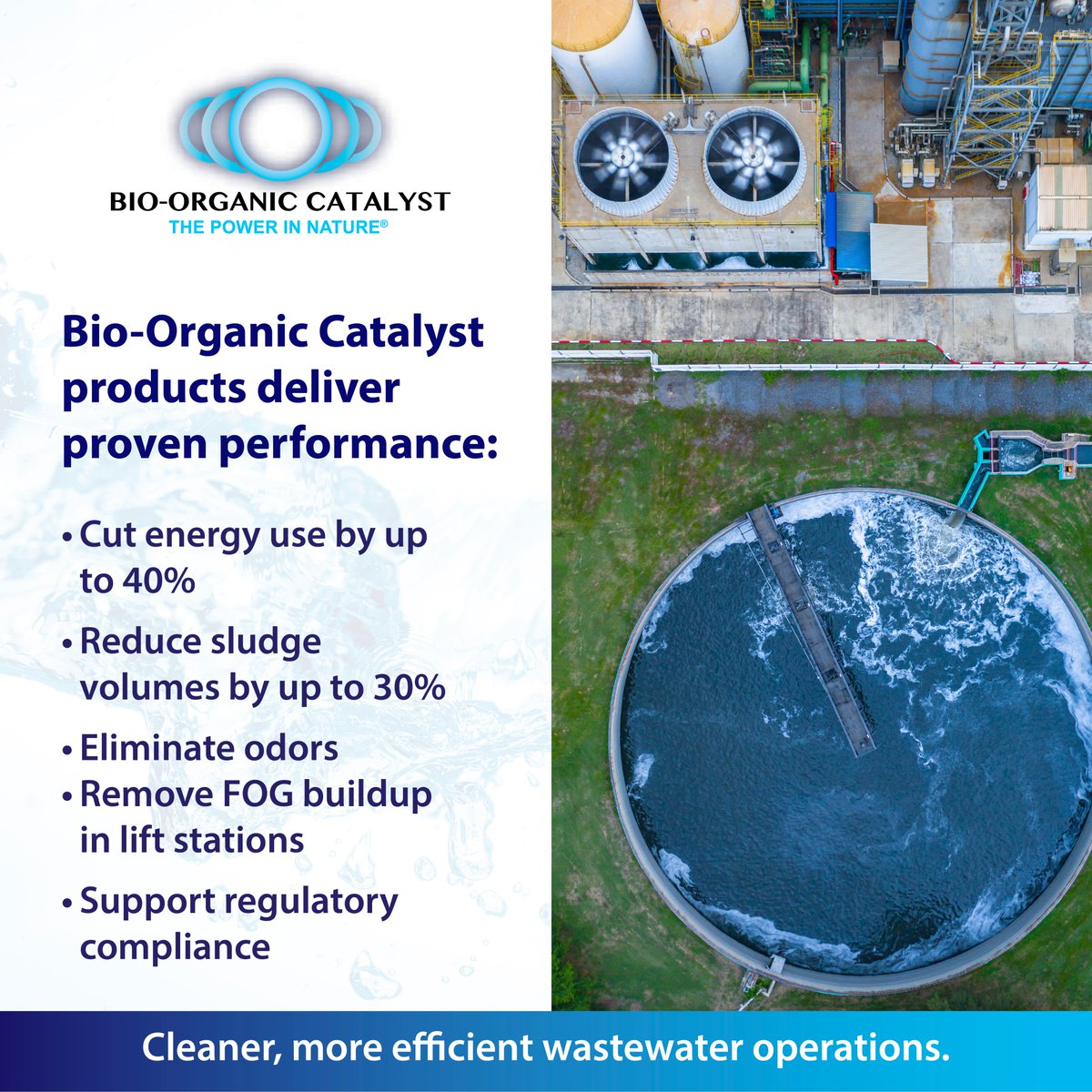 BIO-ORGANIC CATALYST
THE POWER IN NATURE®

Bio-Organic Catalyst products deliver proven performance:

• Cut energy use by up to 40%
• Reduce sludge volumes by up to 30%
• Eliminate odors
• Remove FOG buildup in lift stations
• Support regulatory compliance

Cleaner, more efficient wastewater operations.